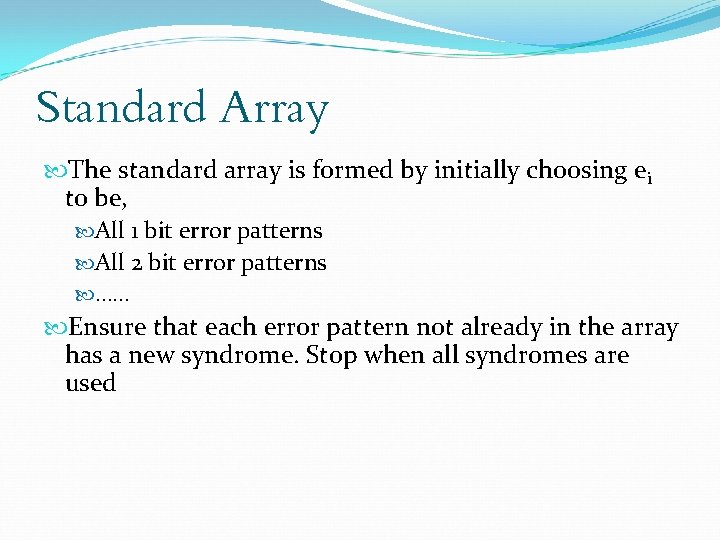 Standard Array

The standard array is formed by initially choosing $e_i$ to be,

All 1 bit error patterns

All 2 bit error patterns

……

Ensure that each error pattern not already in the array has a new syndrome. Stop when all syndromes are used